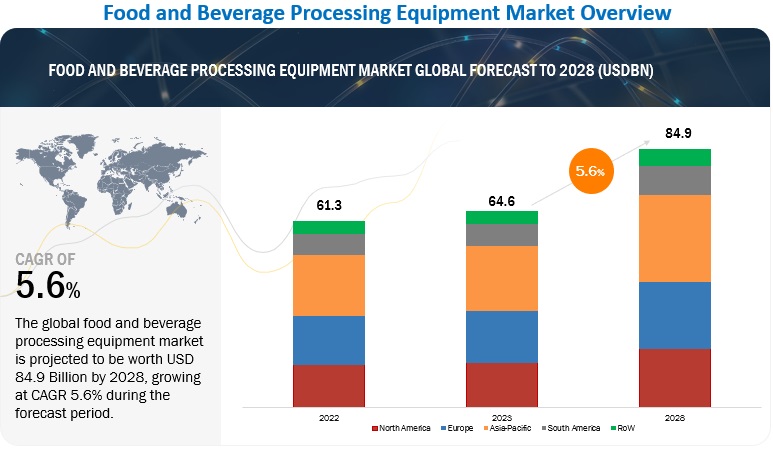 Food and Beverage Processing Equipment Market Overview

FOOD AND BEVERAGE PROCESSING EQUIPMENT MARKET GLOBAL FORECAST TO 2028 (USDBN)

CAGR OF
5.6%

The global food and beverage processing equipment market is projected to be worth USD 84.9 Billion by 2028, growing at CAGR 5.6% during the forecast period.

61.3
64.6
5.6%
84.9

2022
2023
2028

North America
Europe
Asia-Pacific
South America
RoW